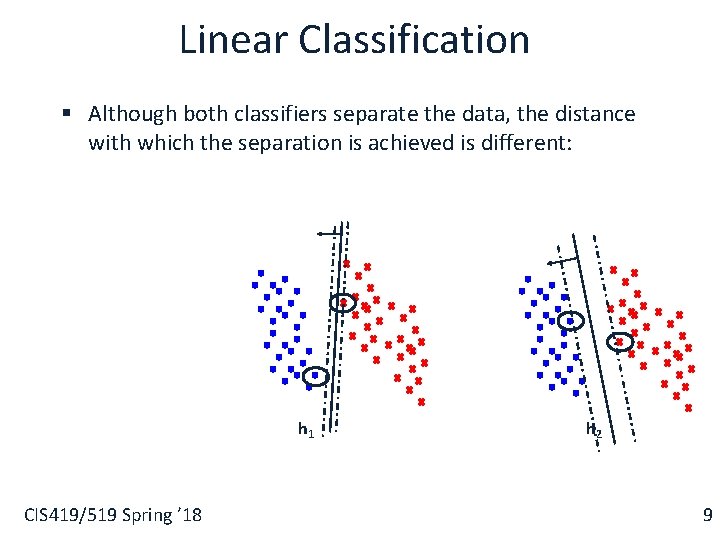 Linear Classification

▪ Although both classifiers separate the data, the distance with which the separation is achieved is different:

$h_1$

$h_2$

CIS419/519 Spring '18

9